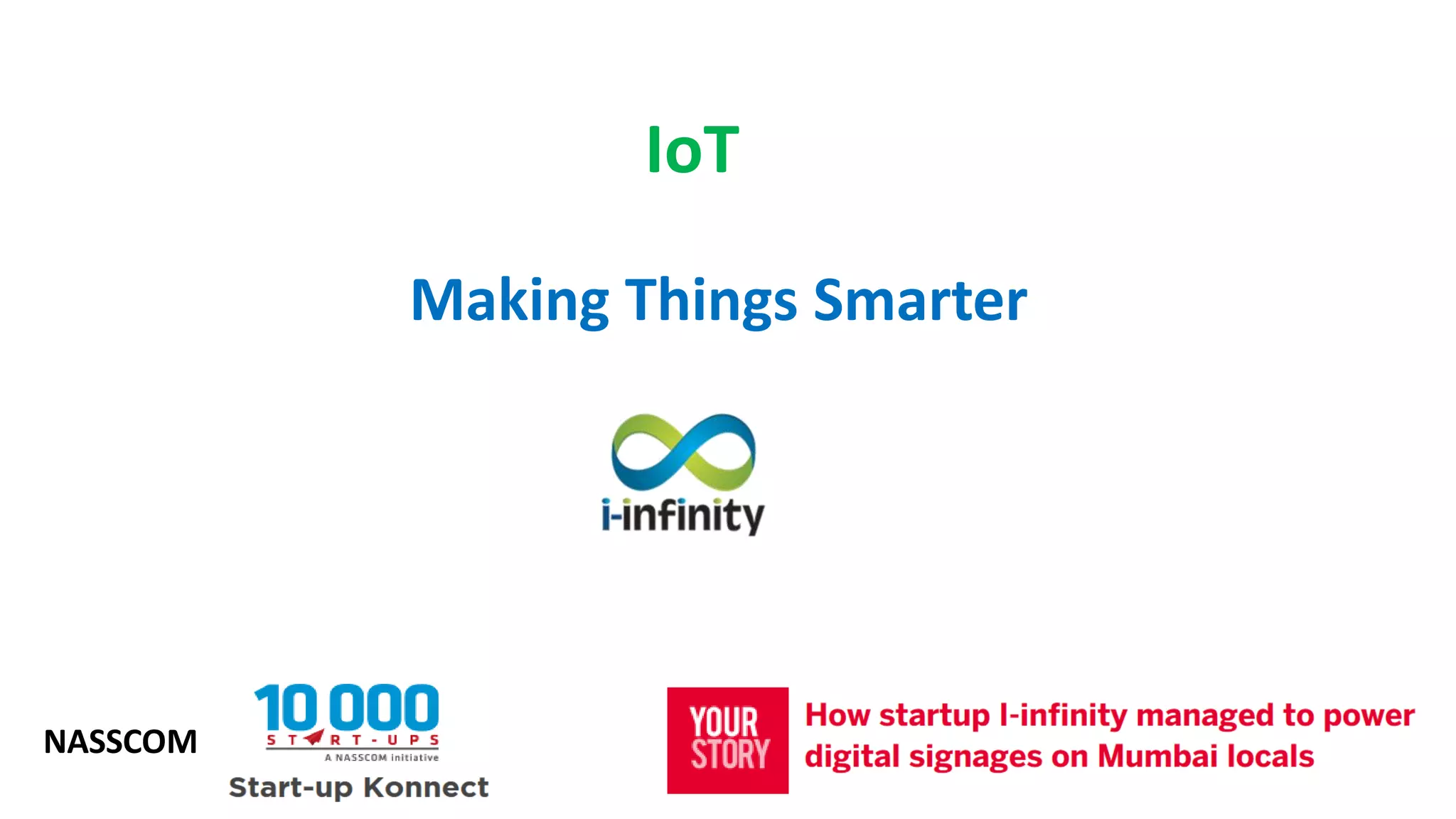 IoT

Making Things Smarter

i-infinity

NASSCOM

10 000
START-UPS
A NASSCOM initiative

Start-up Konnect

YOUR STORY

How startup I-infinity managed to power digital signages on Mumbai locals